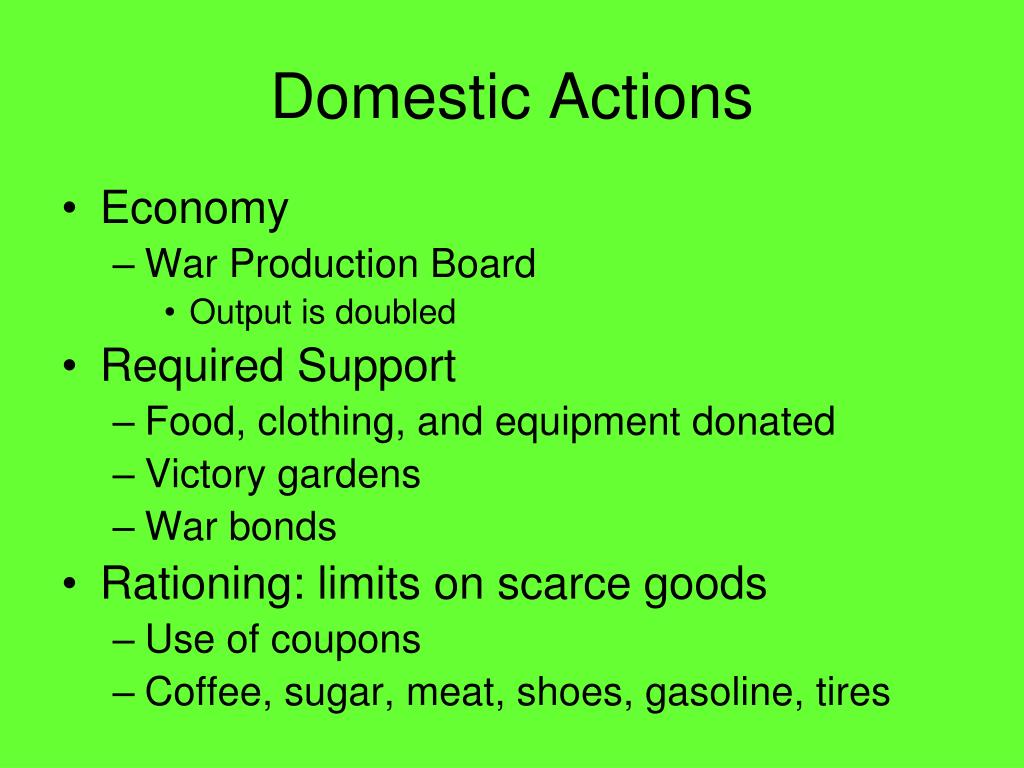 Domestic Actions

• Economy
– War Production Board
• Output is doubled
• Required Support
– Food, clothing, and equipment donated
– Victory gardens
– War bonds
• Rationing: limits on scarce goods
– Use of coupons
– Coffee, sugar, meat, shoes, gasoline, tires